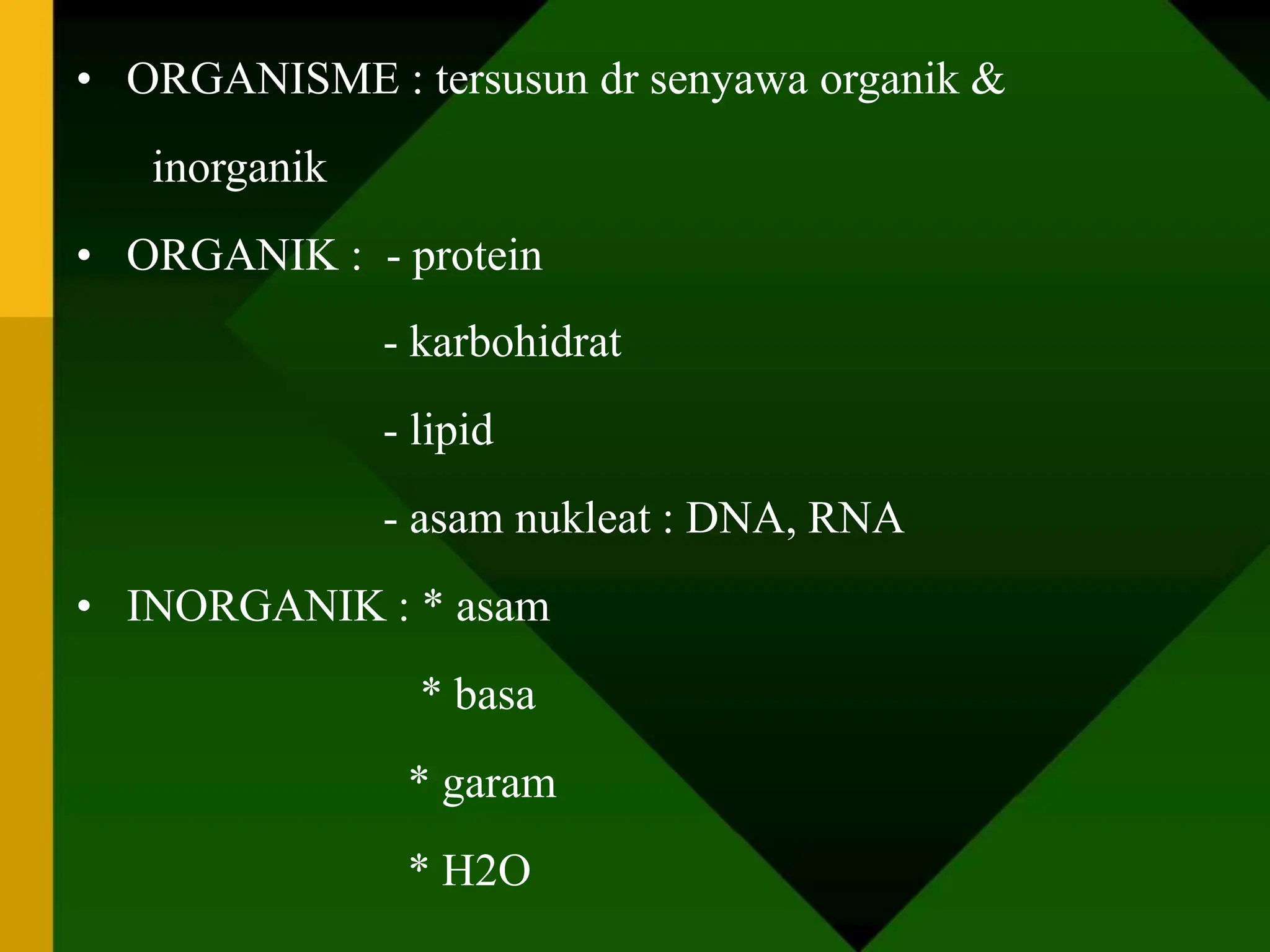 • ORGANISME : tersusun dr senyawa organik & inorganik

• ORGANIK : - protein

- karbohidrat

- lipid

- asam nukleat : DNA, RNA

• INORGANIK : * asam

* basa

* garam

* H2O